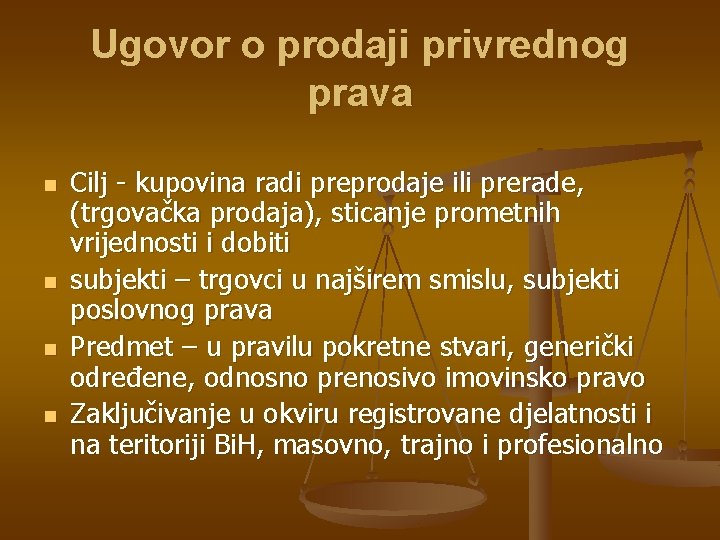 Ugovor o prodaji privrednog prava

- Cilj - kupovina radi preprodaje ili prerade, (trgovačka prodaja), sticanje prometnih vrijednosti i dobiti
- subjekti – trgovci u najširem smislu, subjekti poslovnog prava
- Predmet – u pravilu pokretne stvari, generički određene, odnosno prenosivo imovinsko pravo
- Zaključivanje u okviru registrovane djelatnosti i na teritoriji BiH, masovno, trajno i profesionalno